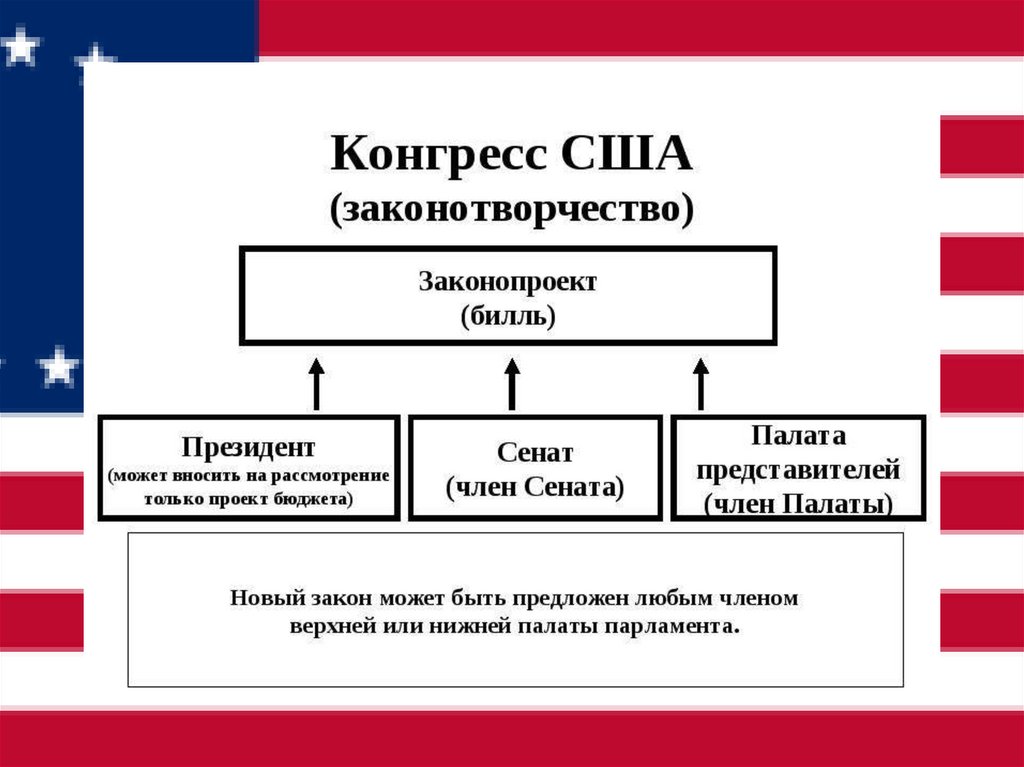 Конгресс США
(законотворчество)

Законопроект
(билль)

Президент
(может вносить на рассмотрение только проект бюджета)

Сенат
(член Сената)

Палата представителей
(член Палаты)

Новый закон может быть предложен любым членом верхней или нижней палаты парламента.